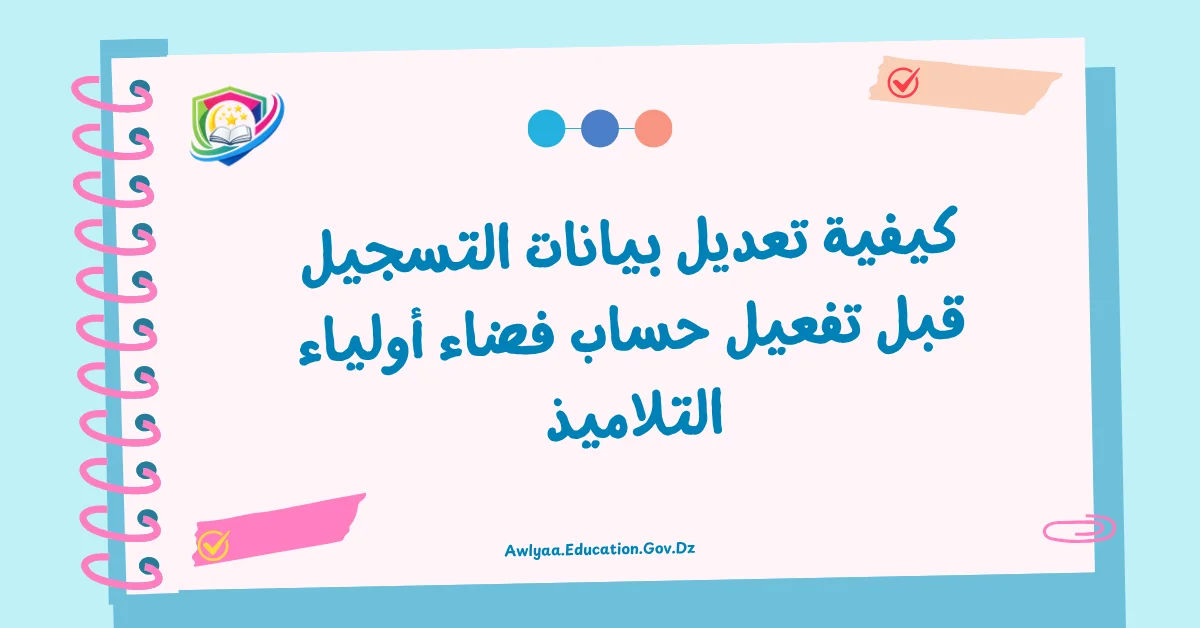 كيفية تعديل بيانات التسجيل قبل تفعيل حساب فضاء أولياء التلاميذ

Awlyaa.Education.Gov.Dz